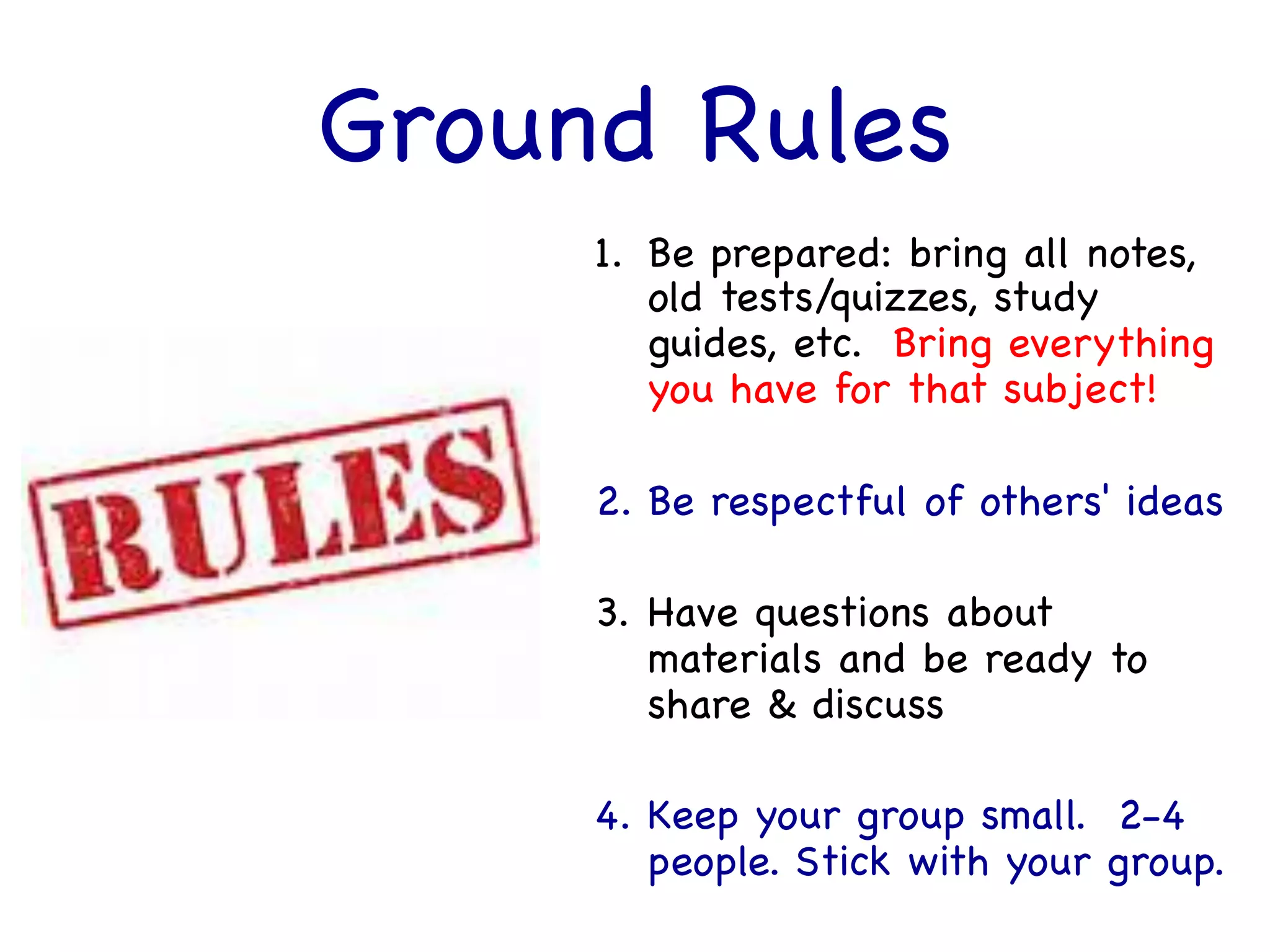 Ground Rules

RULES

1. Be prepared: bring all notes, old tests/quizzes, study guides, etc. Bring everything you have for that subject!

2. Be respectful of others' ideas

3. Have questions about materials and be ready to share & discuss

4. Keep your group small. 2-4 people. Stick with your group.